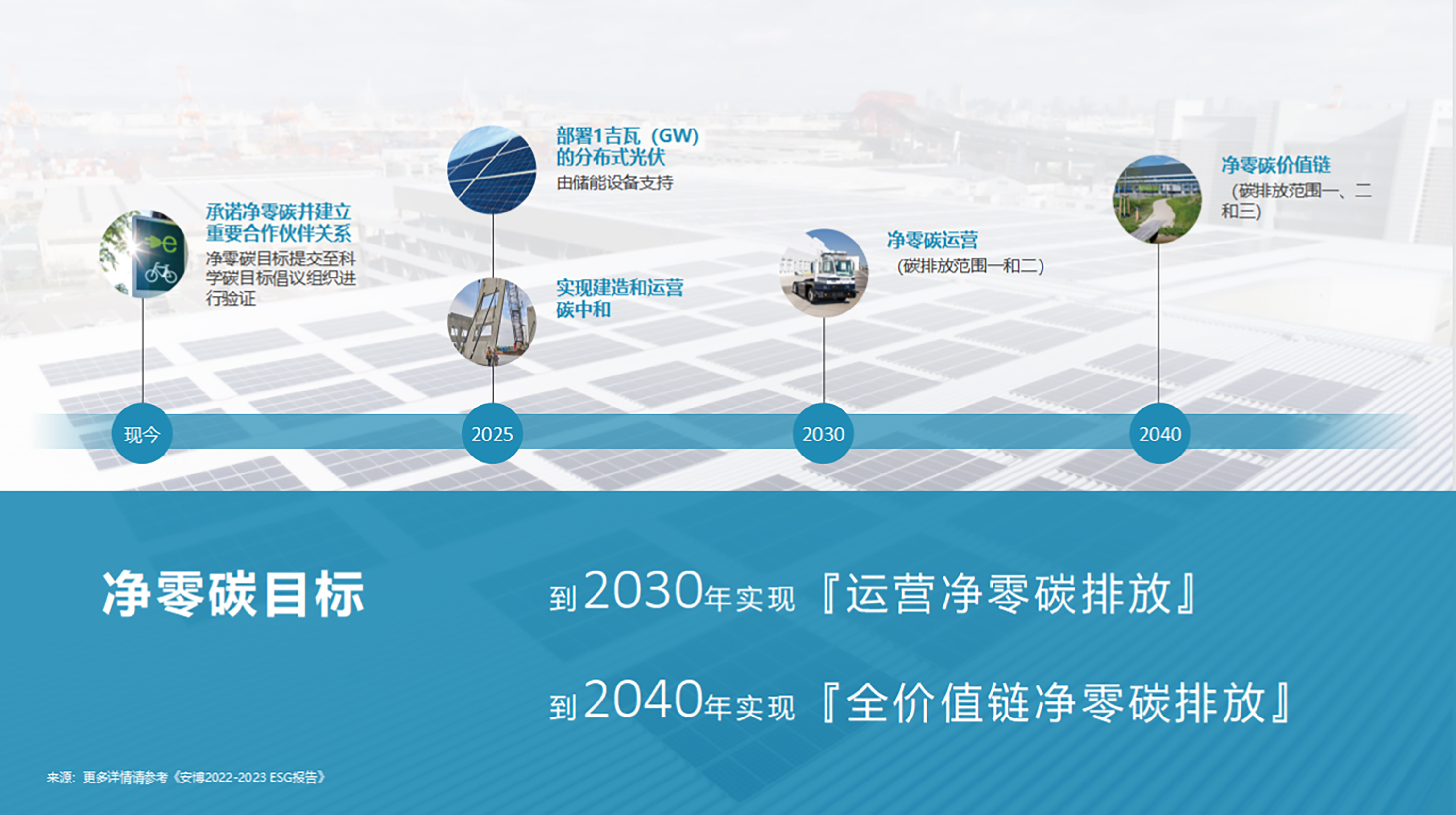 承诺净零碳并建立重要合作伙伴关系

净零碳目标提交至科学碳目标倡议组织进行验证

部署1吉瓦（GW）的分布式光伏

由储能设备支持

实现建造和运营碳中和

净零碳运营

（碳排放范围一和二）

净零碳价值链

（碳排放范围一、二和三）

现今

2025

2030

2040

净零碳目标

到2030年实现『运营净零碳排放』

到2040年实现『全价值链净零碳排放』

来源：更多详情请参考《安博2022-2023 ESG报告》